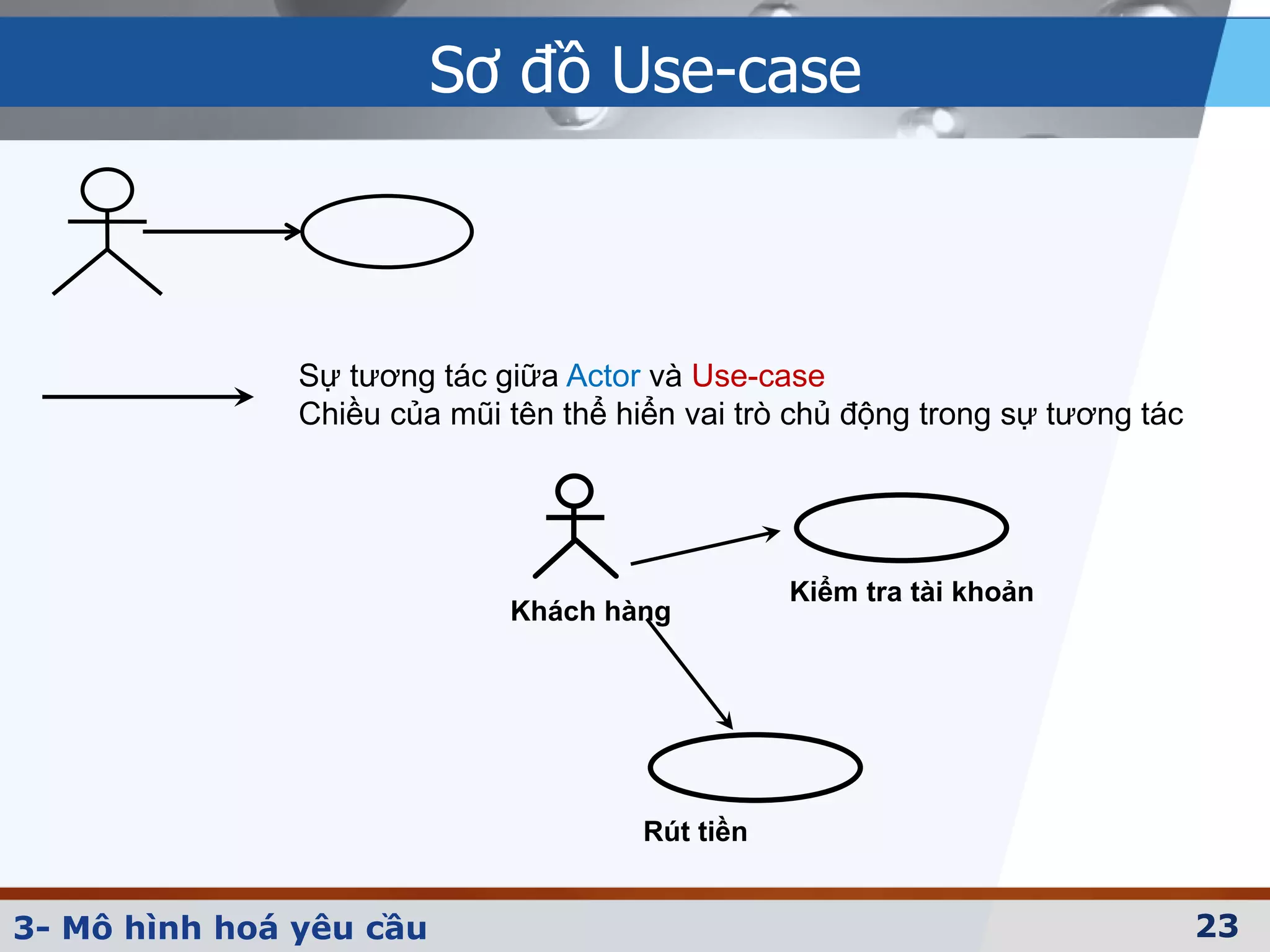 Sơ đồ Use-case

Sự tương tác giữa Actor và Use-case
Chiều của mũi tên thể hiển vai trò chủ động trong sự tương tác

Khách hàng

Kiểm tra tài khoản

Rút tiền

3- Mô hình hoá yêu cầu

23